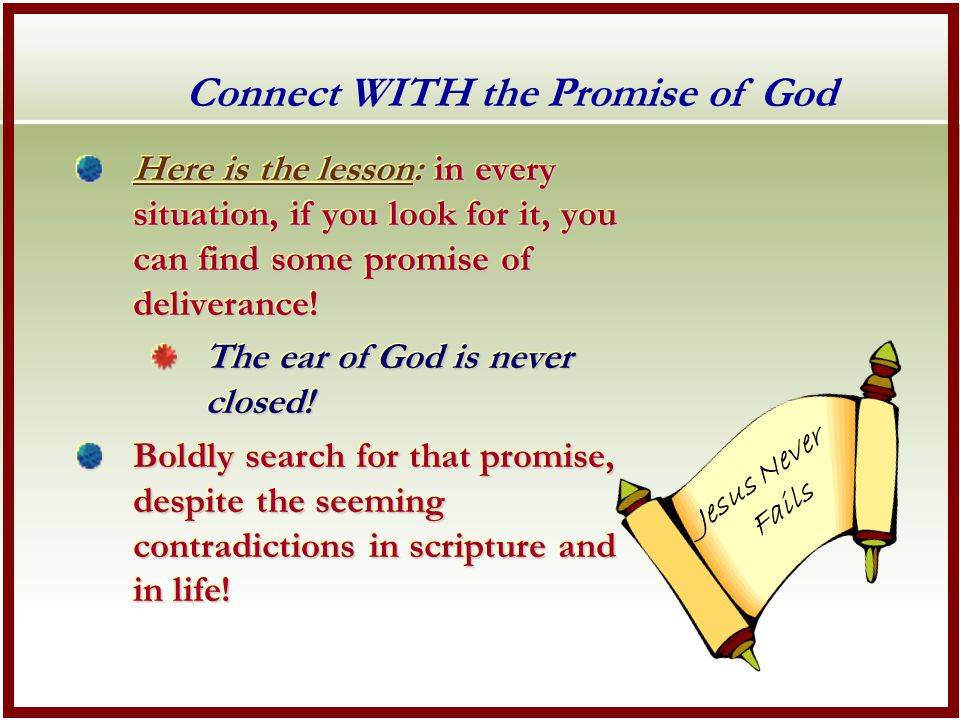 Connect WITH the Promise of God

Here is the lesson: in every situation, if you look for it, you can find some promise of deliverance!

The ear of God is never closed!

Boldly search for that promise, despite the seeming contradictions in scripture and in life!

Jesus Never Fails